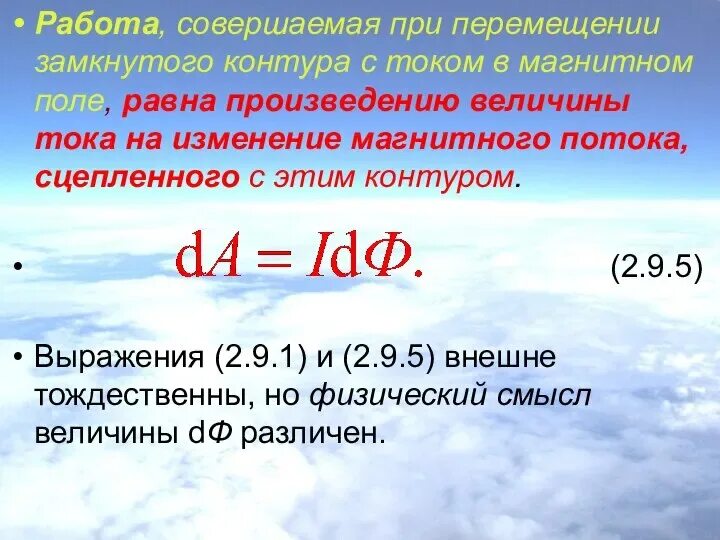 • Работа, совершаемая при перемещении замкнутого контура с током в магнитном поле, равна произведению величины тока на изменение магнитного потока, сцепленного с этим контуром.

• $\mathrm{d}A = I\mathrm{d}\Phi.$ (2.9.5)

• Выражения (2.9.1) и (2.9.5) внешне тождественны, но физический смысл величины d$\Phi$ различен.